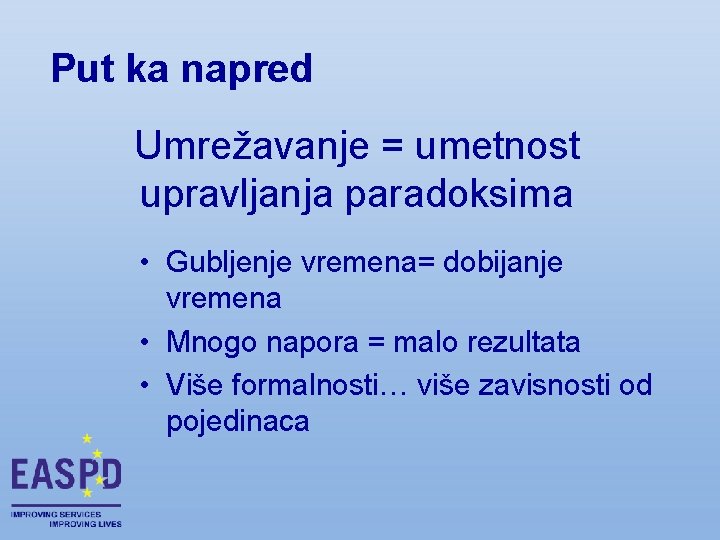 Put ka napred

Umrežavanje = umetnost upravljanja paradoksima

• Gubljenje vremena= dobijanje vremena
• Mnogo napora = malo rezultata
• Više formalnosti… više zavisnosti od pojedinaca

EASPD
IMPROVING SERVICES
IMPROVING LIVES